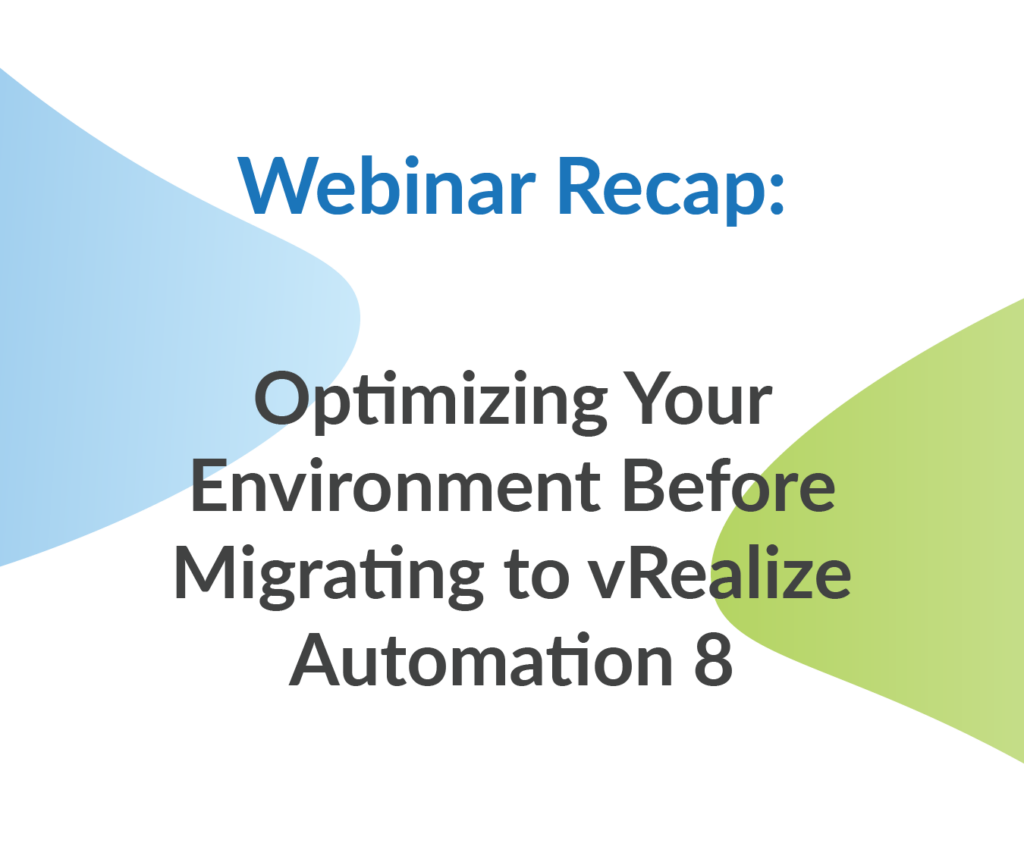 Webinar Recap:

Optimizing Your Environment Before Migrating to vRealize Automation 8